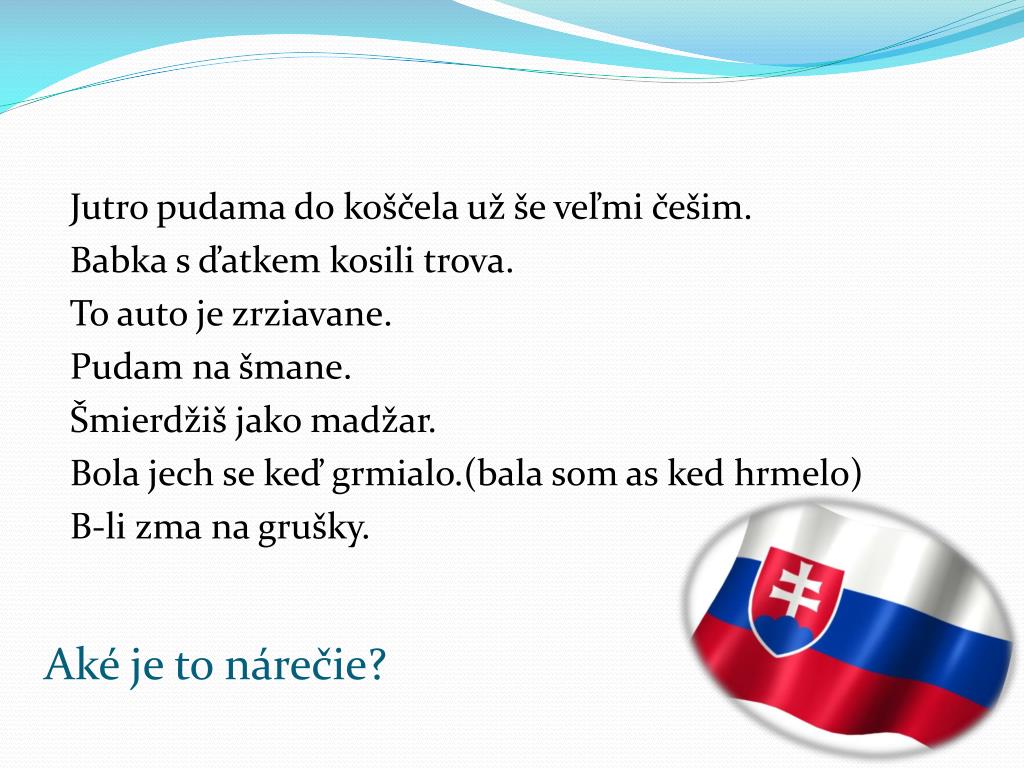 Jutro pudama do koščela už še veľmi češim.
Babka s ďatkem kosili trova.
To auto je zrziavane.
Pudam na šmane.
Šmierdžiš jako madžar.
Bola jech se keď grmialo.(bala som as ked hrmelo)
B-li zma na grušky.

Aké je to nárečie?